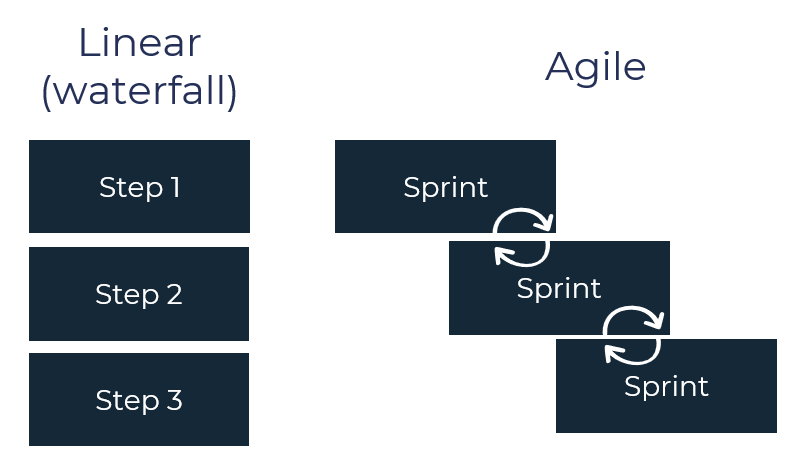 Linear (waterfall)

Step 1

Step 2

Step 3

Agile

Sprint

Sprint

Sprint